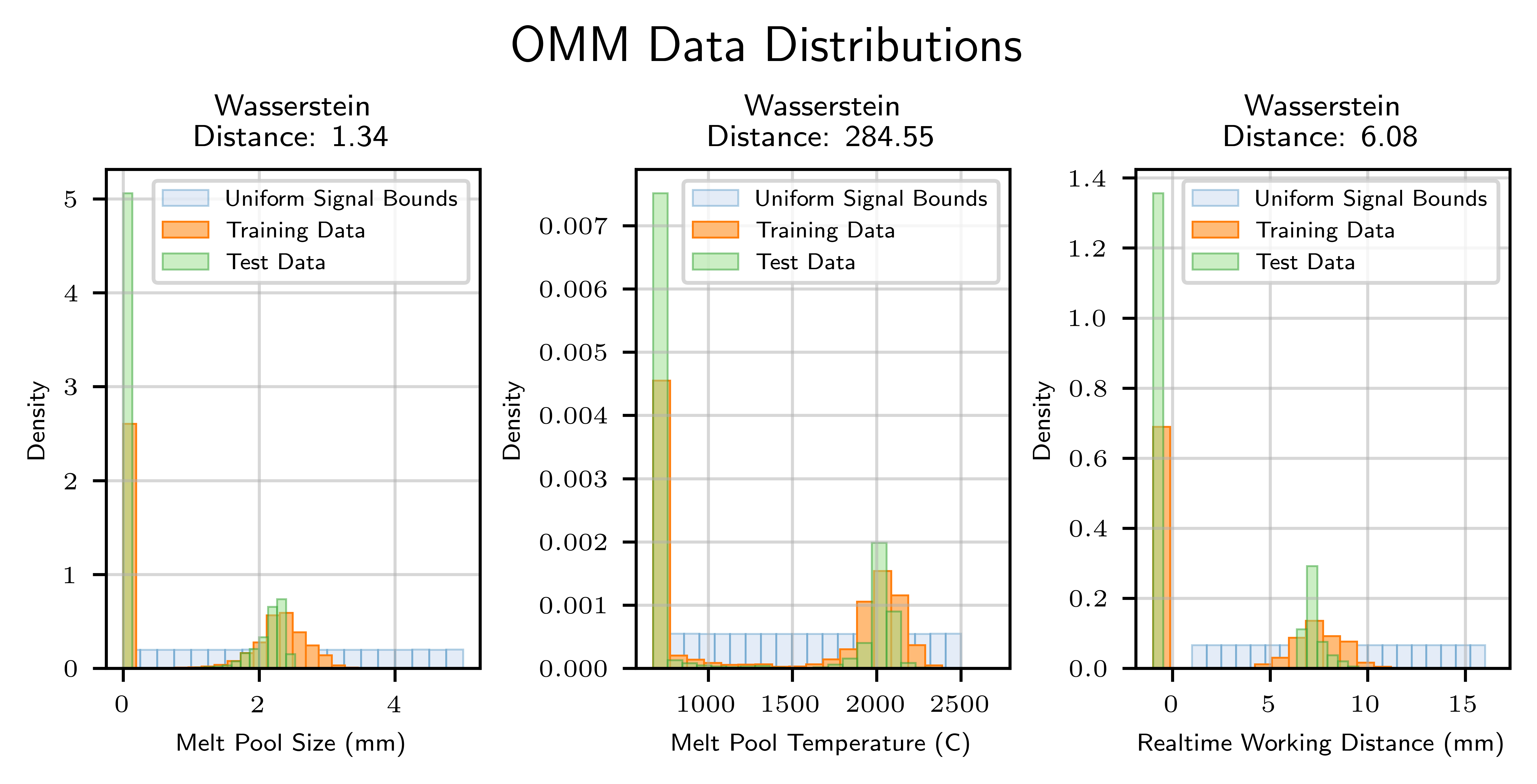 OMM Data Distributions

Wasserstein
Distance: 1.34

Uniform Signal Bounds
Training Data
Test Data

Density

5
4
3
2
1
0

0
2
4

Melt Pool Size (mm)

Wasserstein
Distance: 284.55

Uniform Signal Bounds
Training Data
Test Data

Density

0.007
0.006
0.005
0.004
0.003
0.002
0.001
0.000

1000
1500
2000
2500

Melt Pool Temperature (C)

Wasserstein
Distance: 6.08

Uniform Signal Bounds
Training Data
Test Data

Density

1.4
1.2
1.0
0.8
0.6
0.4
0.2
0.0

0
5
10
15

Realtime Working Distance (mm)